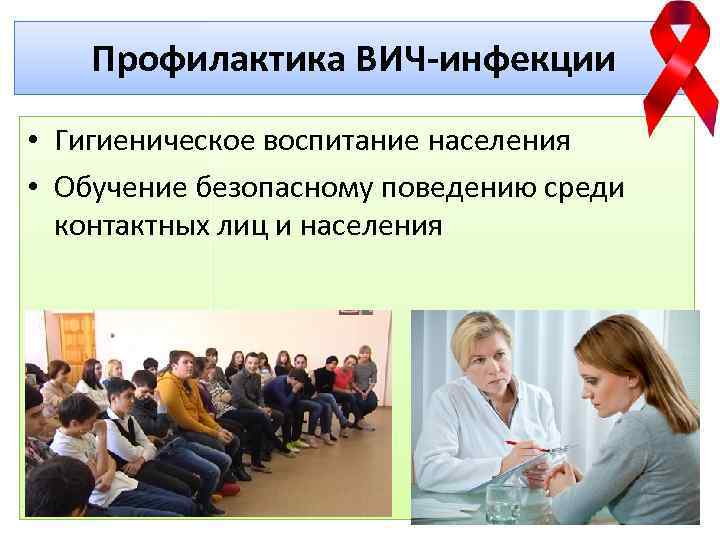 Профилактика ВИЧ-инфекции

• Гигиеническое воспитание населения
• Обучение безопасному поведению среди контактных лиц и населения